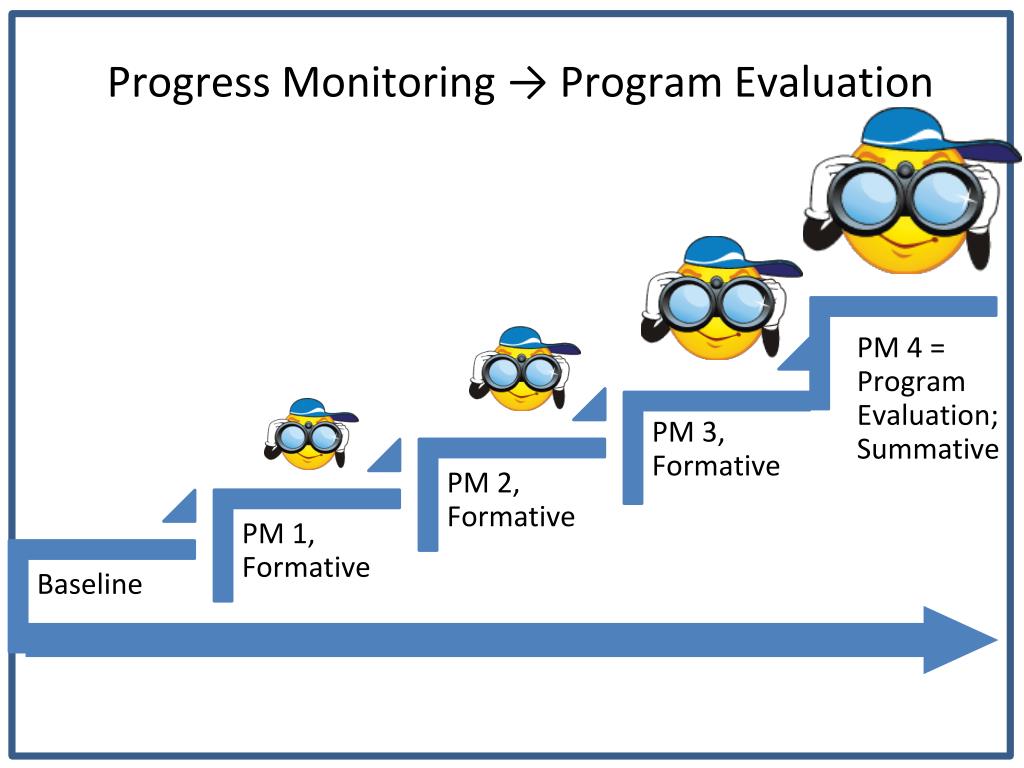 Progress Monitoring → Program Evaluation

Baseline

PM 1, Formative

PM 2, Formative

PM 3, Formative

PM 4 = Program Evaluation; Summative